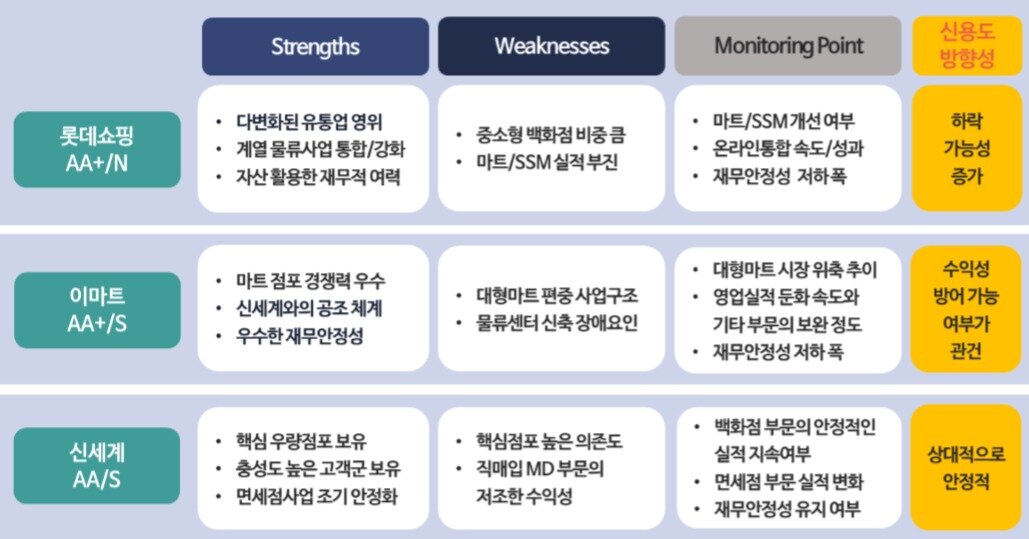 |  | Strengths | Weaknesses | Monitoring Point | 신용도 방향성 |
|---|---|---|---|---|
| 롯데쇼핑 AA+/N | • 다변화된 유통업 영위 • 계열 물류사업 통합/강화 • 자산 활용한 재무적 여력 | • 중소형 백화점 비중 큼 • 마트/SSM 실적 부진 | • 마트/SSM 개선 여부 • 온라인통합 속도/성과 • 재무안정성 저하 폭 | 하락 가능성 증가 |
| 이마트 AA+/S | • 마트 점포 경쟁력 우수 • 신세계와의 공조 체계 • 우수한 재무안정성 | • 대형마트 편중 사업구조 • 물류센터 신축 장애요인 | • 대형마트 시장 위축 추이 • 영업실적 둔화 속도와 기타 부문의 보완 정도 • 재무안정성 저하 폭 | 수익성 방어 가능 여부가 관건 |
| 신세계 AA/S | • 핵심 우량점포 보유 • 충성도 높은 고객군 보유 • 면세점사업 조기 안정화 | • 핵심점포 높은 의존도 • 직매입 MD 부문의 저조한 수익성 | • 백화점 부문의 안정적인 실적 지속여부 • 면세점 부문 실적 변화 • 재무안정성 유지 여부 | 상대적으로 안정적 |